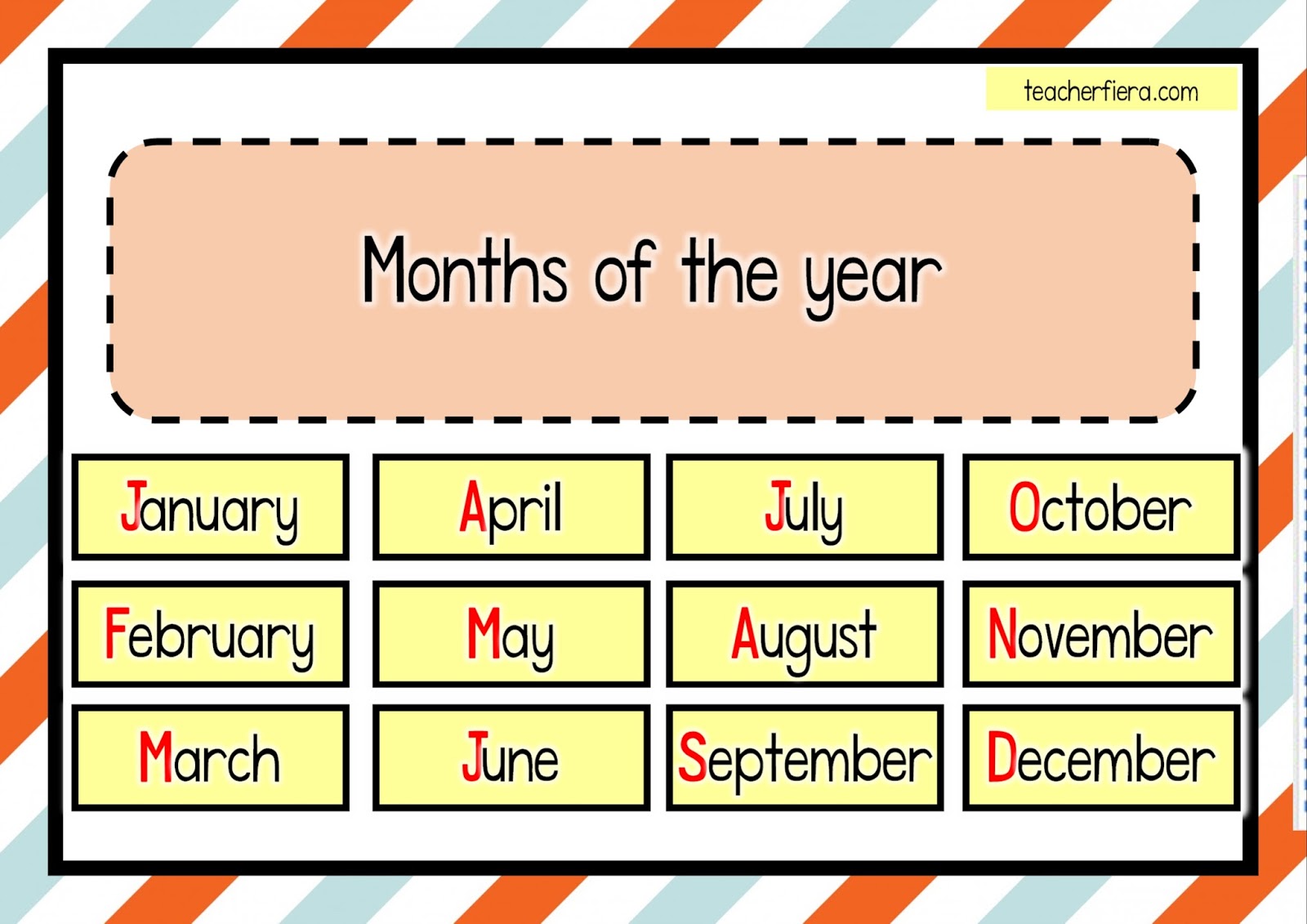 teacherfiera.com

Months of the year

January
February
March

April
May
June

July
August
September

October
November
December